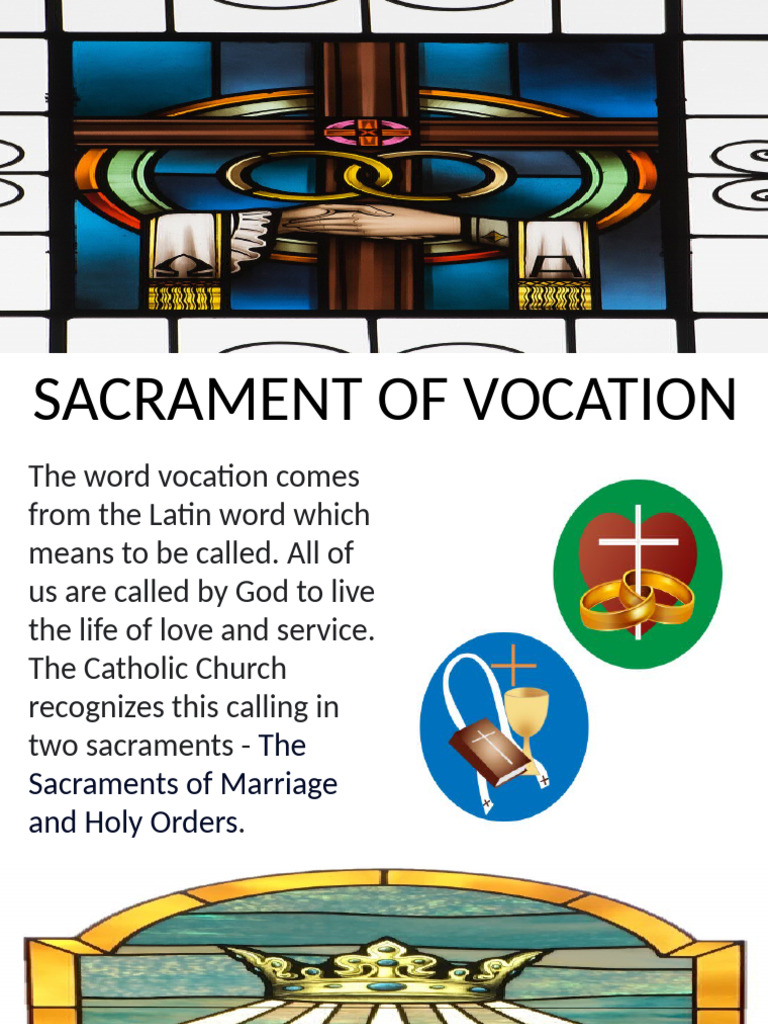 SACRAMENT OF VOCATION

The word vocation comes from the Latin word which means to be called. All of us are called by God to live the life of love and service. The Catholic Church recognizes this calling in two sacraments - The Sacraments of Marriage and Holy Orders.